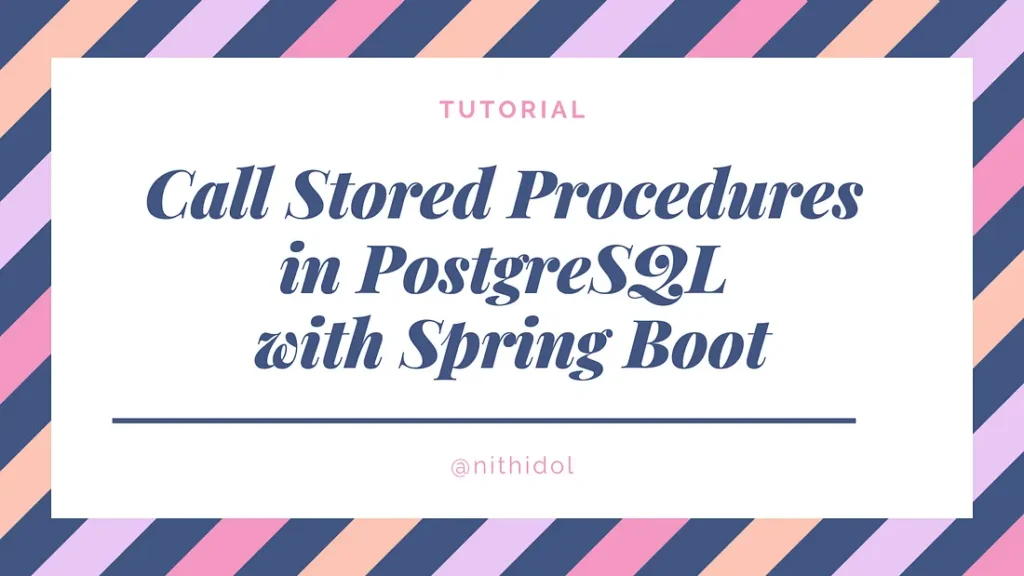 TUTORIAL

Call Stored Procedures in PostgreSQL with Spring Boot

@nithidol